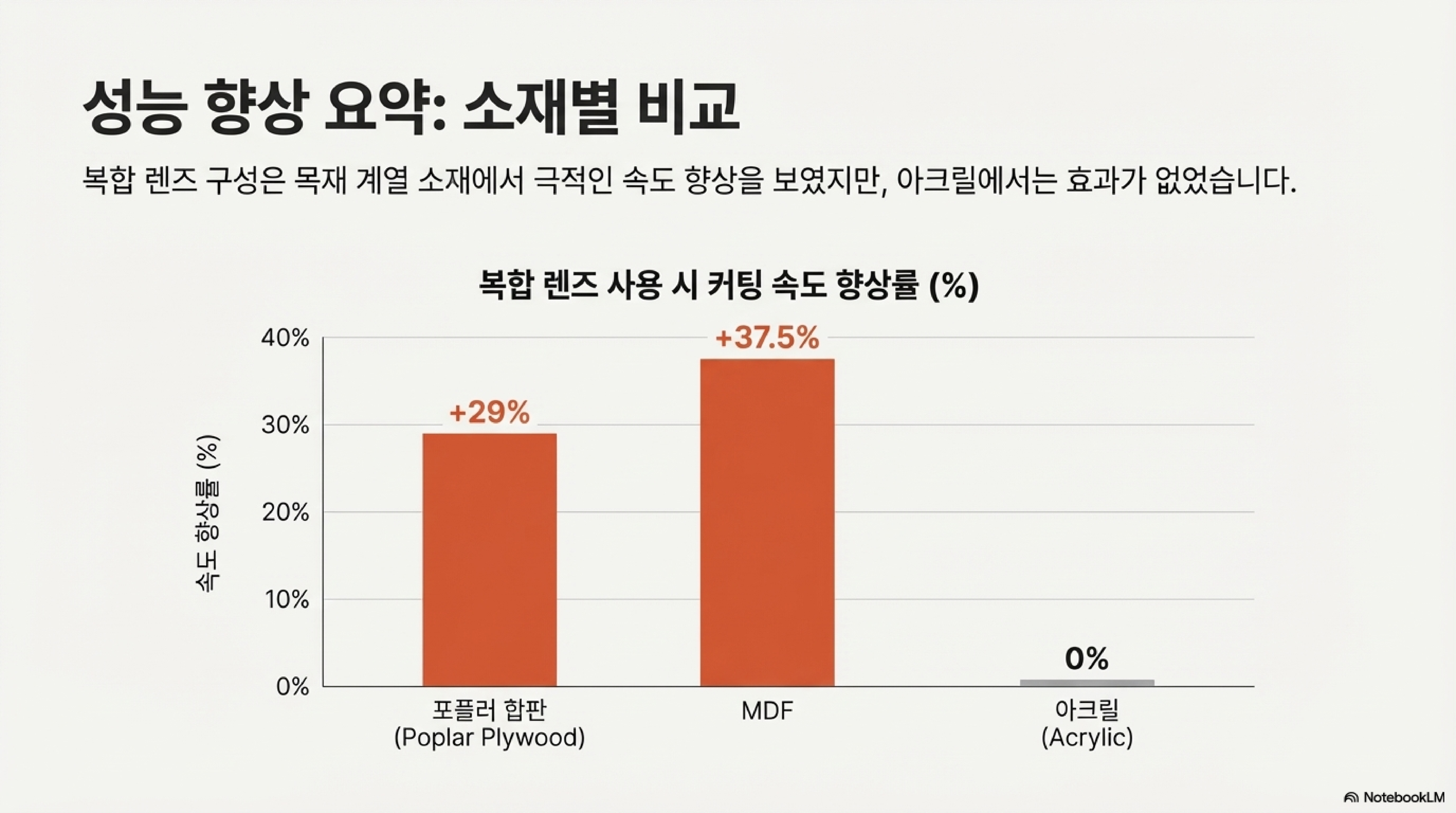 성능 향상 요약: 소재별 비교

복합 렌즈 구성은 목재 계열 소재에서 극적인 속도 향상을 보였지만, 아크릴에서는 효과가 없었습니다.

복합 렌즈 사용 시 커팅 속도 향상률 (%)

속도 향상률 (%)

40%
30%
20%
10%
0%

+29%
+37.5%
0%

포플러 합판
(Poplar Plywood)
MDF
아크릴
(Acrylic)

NotebookLM